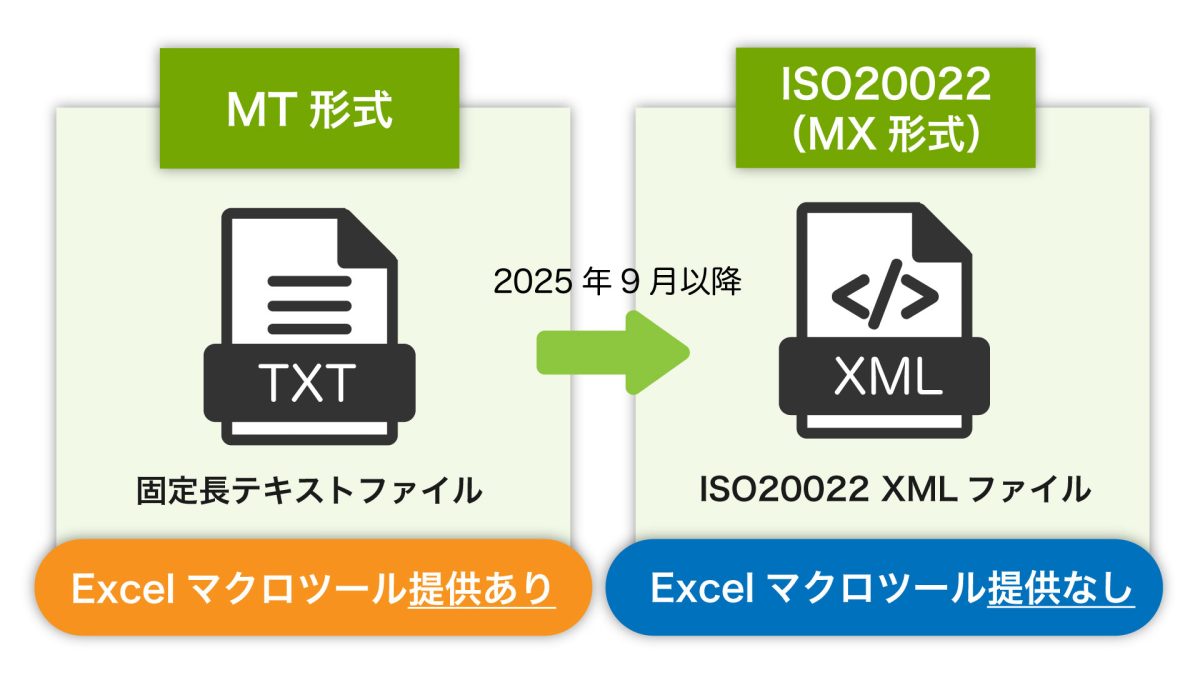 MT 形式

TXT

固定長テキストファイル

Excel マクロツール提供あり

2025 年 9 月以降

ISO20022
(MX 形式)

</>

XML

ISO20022 XML ファイル

Excel マクロツール提供なし